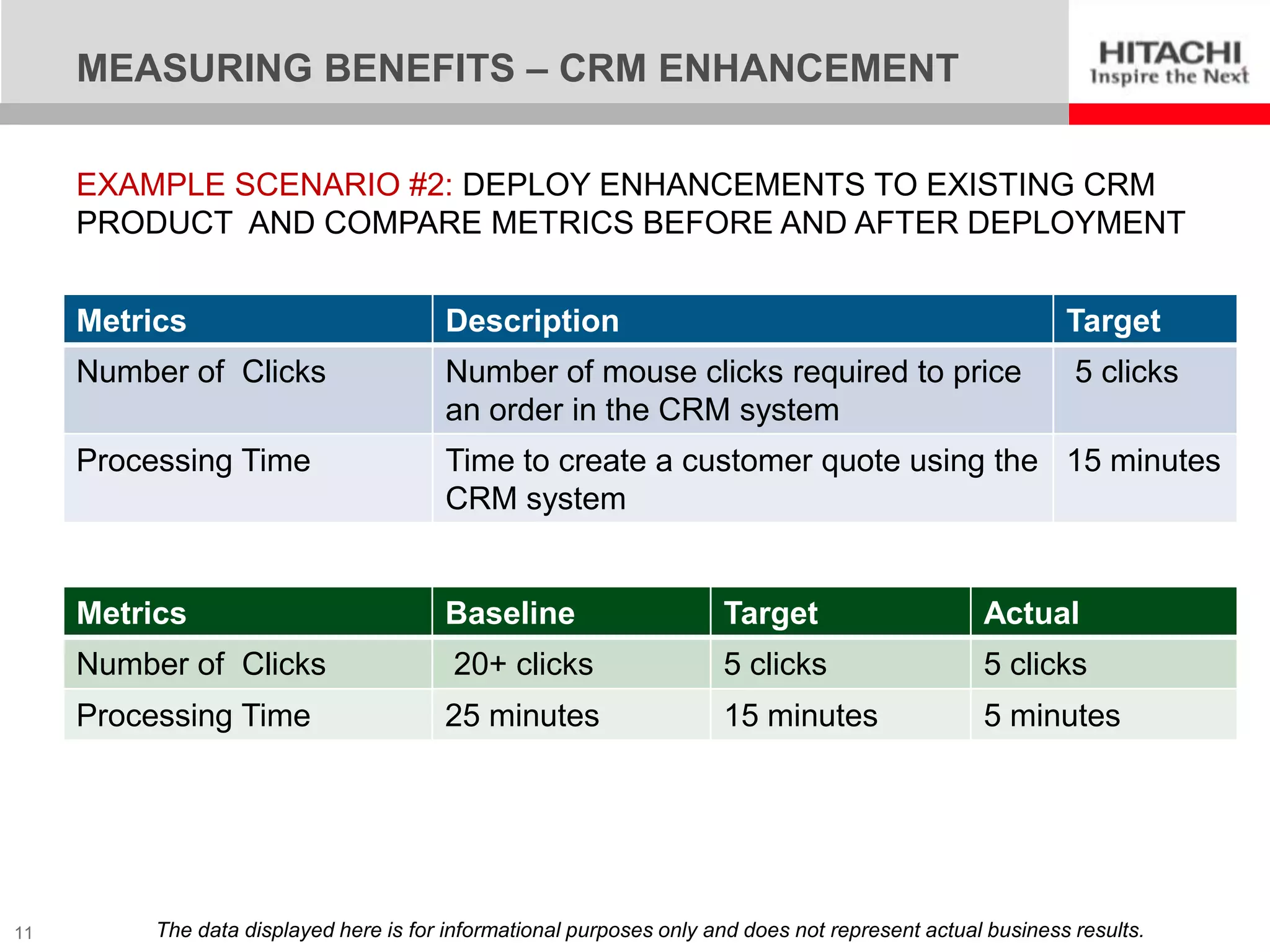 MEASURING BENEFITS – CRM ENHANCEMENT

HITACHI
Inspire the Next

EXAMPLE SCENARIO #2: DEPLOY ENHANCEMENTS TO EXISTING CRM PRODUCT AND COMPARE METRICS BEFORE AND AFTER DEPLOYMENT

| Metrics | Description | Target |
|---|---|---|
| Number of Clicks | Number of mouse clicks required to price an order in the CRM system | 5 clicks |
| Processing Time | Time to create a customer quote using the CRM system | 15 minutes |

| Metrics | Baseline | Target | Actual |
|---|---|---|---|
| Number of Clicks | 20+ clicks | 5 clicks | 5 clicks |
| Processing Time | 25 minutes | 15 minutes | 5 minutes |

11

The data displayed here is for informational purposes only and does not represent actual business results.